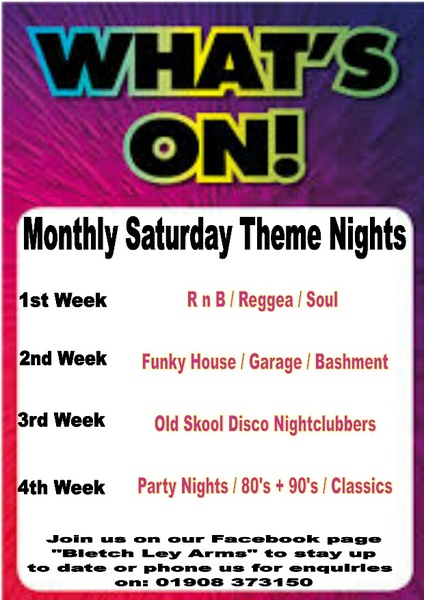 WHAT'S ON!

Monthly Saturday Theme Nights

1st Week R n B / Reggea / Soul

2nd Week Funky House / Garage / Bashment

3rd Week Old Skool Disco Nightclubbers

4th Week Party Nights / 80's + 90's / Classics

Join us on our Facebook page "Bletch Ley Arms" to stay up to date or phone us for enquiries on: 01908 373150